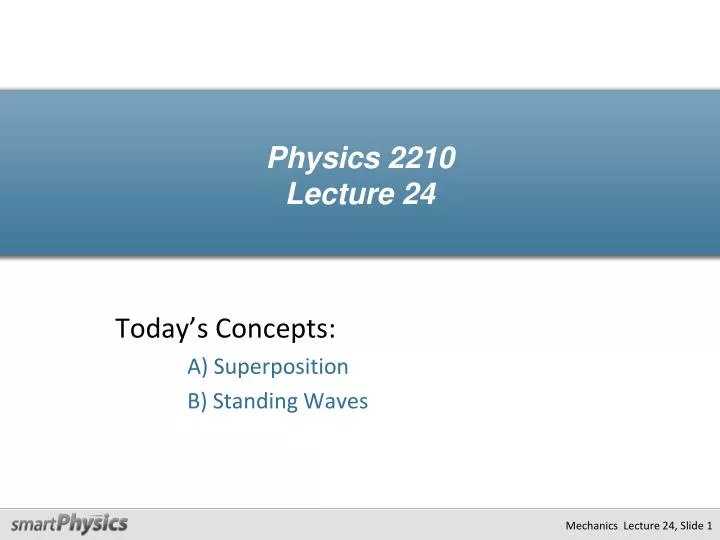 Physics 2210
Lecture 24

Today’s Concepts:
A) Superposition
B) Standing Waves

smartPhysics

Mechanics Lecture 24, Slide 1